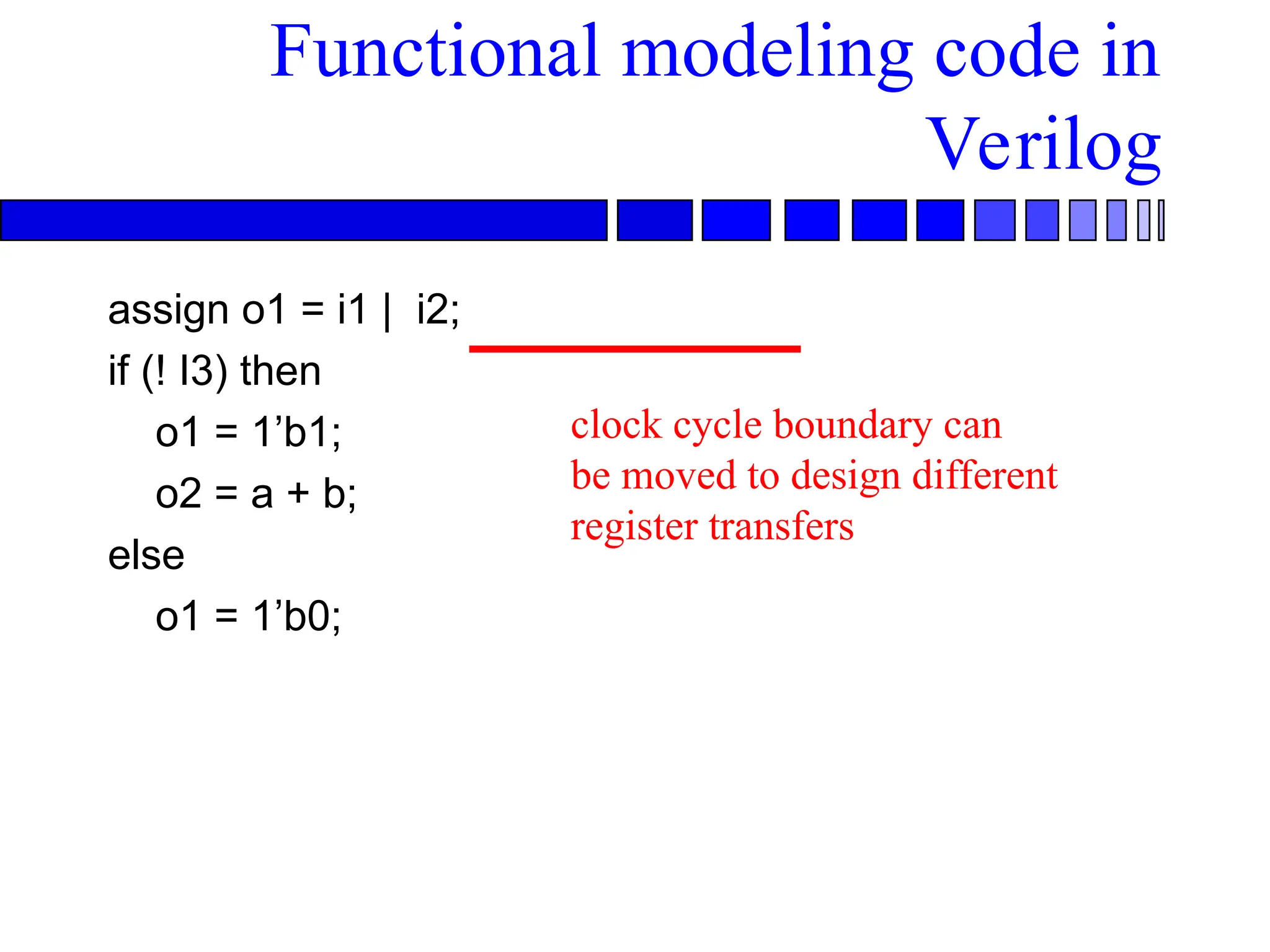 Functional modeling code in Verilog

assign o1 = i1 |  i2;
if (! I3) then
o1 = 1’b1;
o2 = a + b;
else
o1 = 1’b0;

clock cycle boundary can be moved to design different register transfers